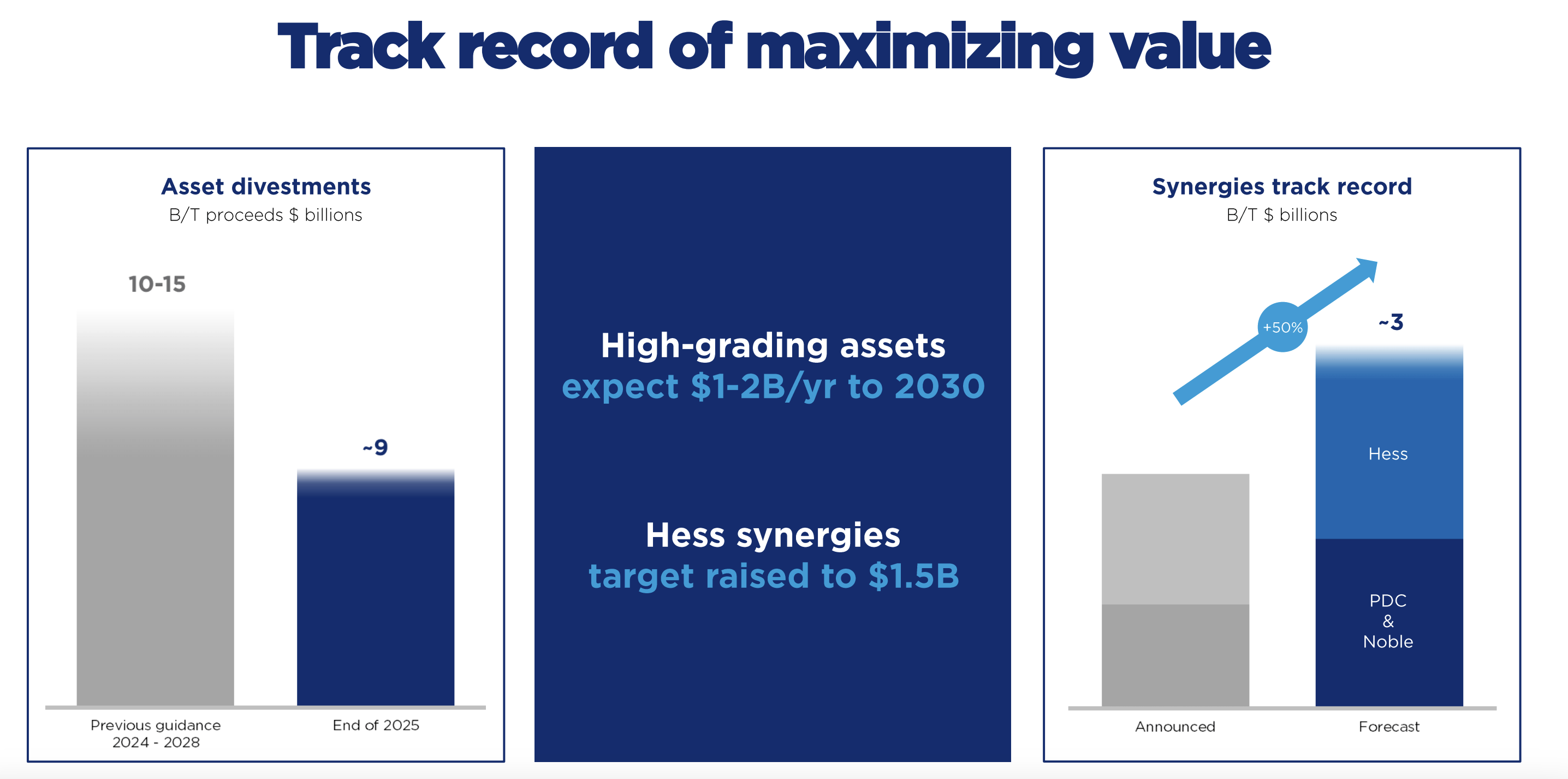 Track record of maximizing value

Asset divestments
B/T proceeds $ billions

10-15

~9

Previous guidance
2024 - 2028

End of 2025

High-grading assets
expect $1-2B/yr to 2030

Hess synergies
target raised to $1.5B

Synergies track record
B/T $ billions

+50%

~3

Hess

PDC
&
Noble

Announced

Forecast